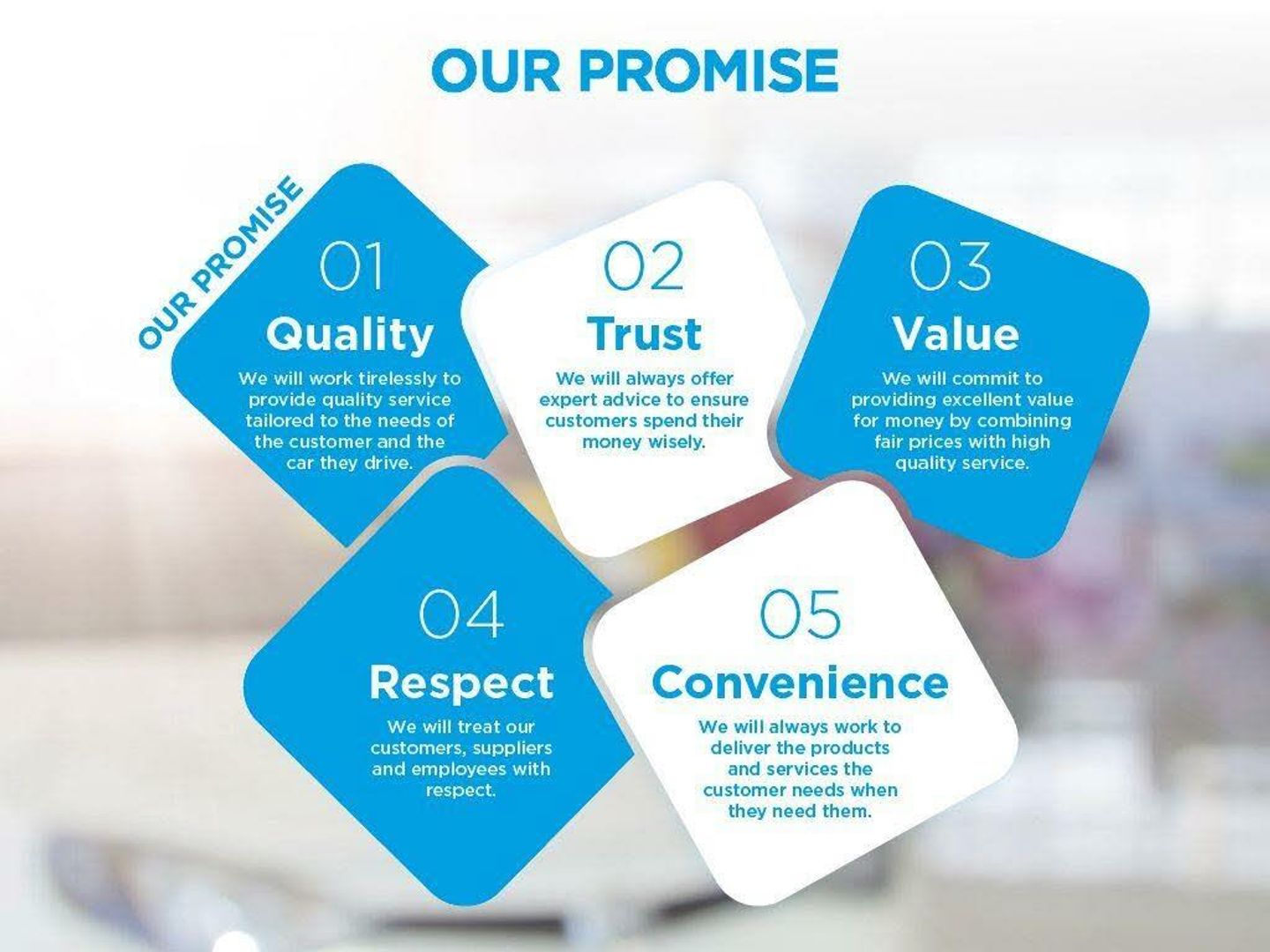 OUR PROMISE

OUR PROMISE

01
Quality
We will work tirelessly to provide quality service tailored to the needs of the customer and the car they drive.

02
Trust
We will always offer expert advice to ensure customers spend their money wisely.

03
Value
We will commit to providing excellent value for money by combining fair prices with high quality service.

04
Respect
We will treat our customers, suppliers and employees with respect.

05
Convenience
We will always work to deliver the products and services the customer needs when they need them.